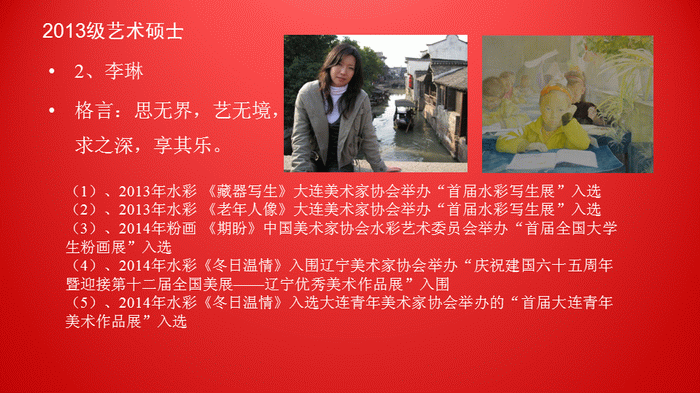 2013级艺术硕士

• 2、李琳

• 格言：思无界，艺无境，求之深，享其乐。

（1）、2013年水彩 《藏器写生》大连美术家协会举办“首届水彩写生展”入选
（2）、2013年水彩 《老年人像》大连美术家协会举办“首届水彩写生展”入选
（3）、2014年粉画 《期盼》中国美术家协会水彩艺术委员会举办“首届全国大学生粉画展”入选
（4）、2014年水彩《冬日温情》入围辽宁美术家协会举办“庆祝建国六十五周年暨迎接第十二届全国美展——辽宁优秀美术作品展”入围
（5）、2014年水彩《冬日温情》入选大连青年美术家协会举办的“首届大连青年美术作品展”入选